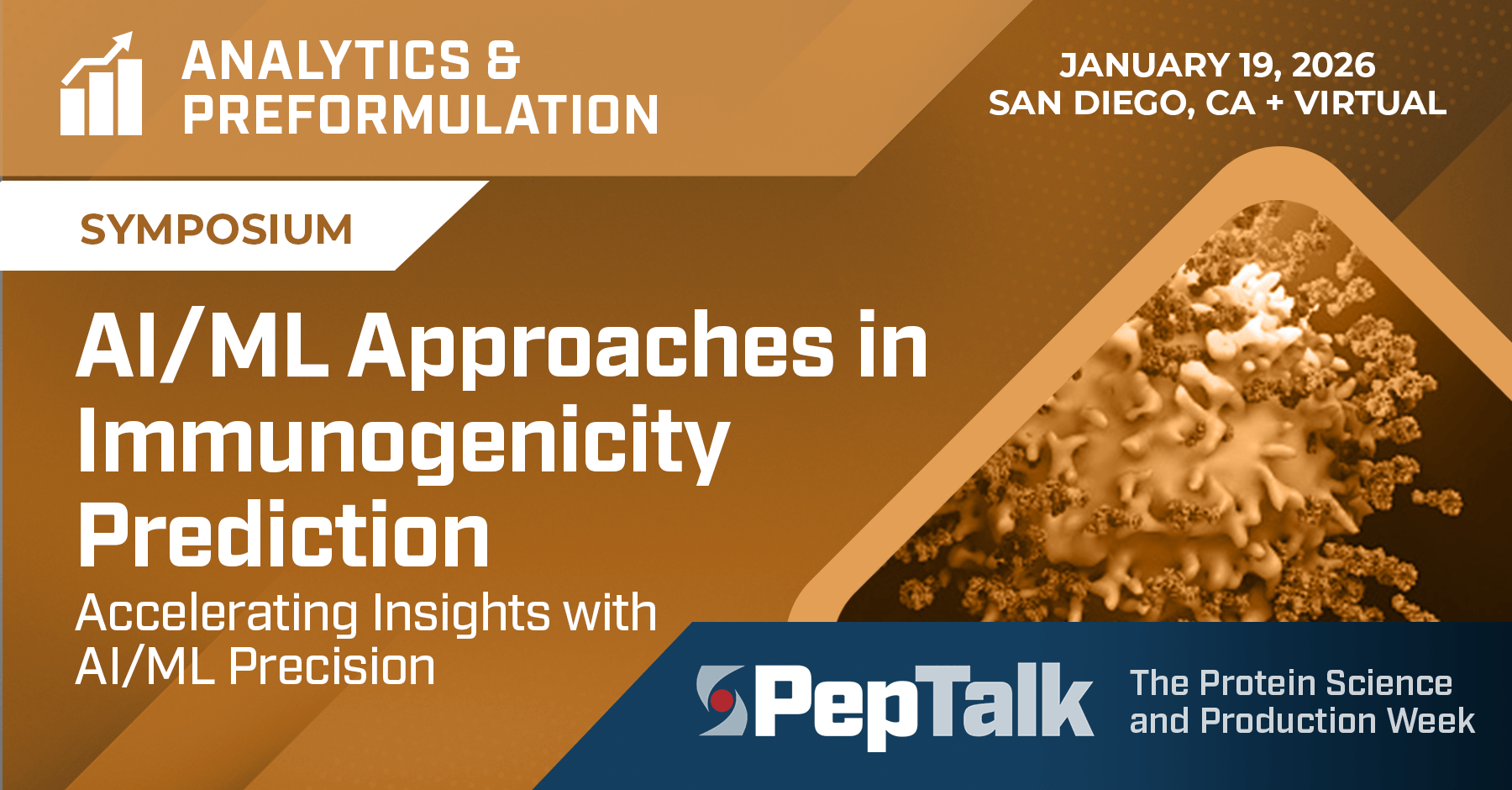 ANALYTICS & PREFORMULATION

JANUARY 19, 2026
SAN DIEGO, CA + VIRTUAL

SYMPOSIUM

AI/ML Approaches in Immunogenicity Prediction

Accelerating Insights with AI/ML Precision

PepTalk

The Protein Science and Production Week